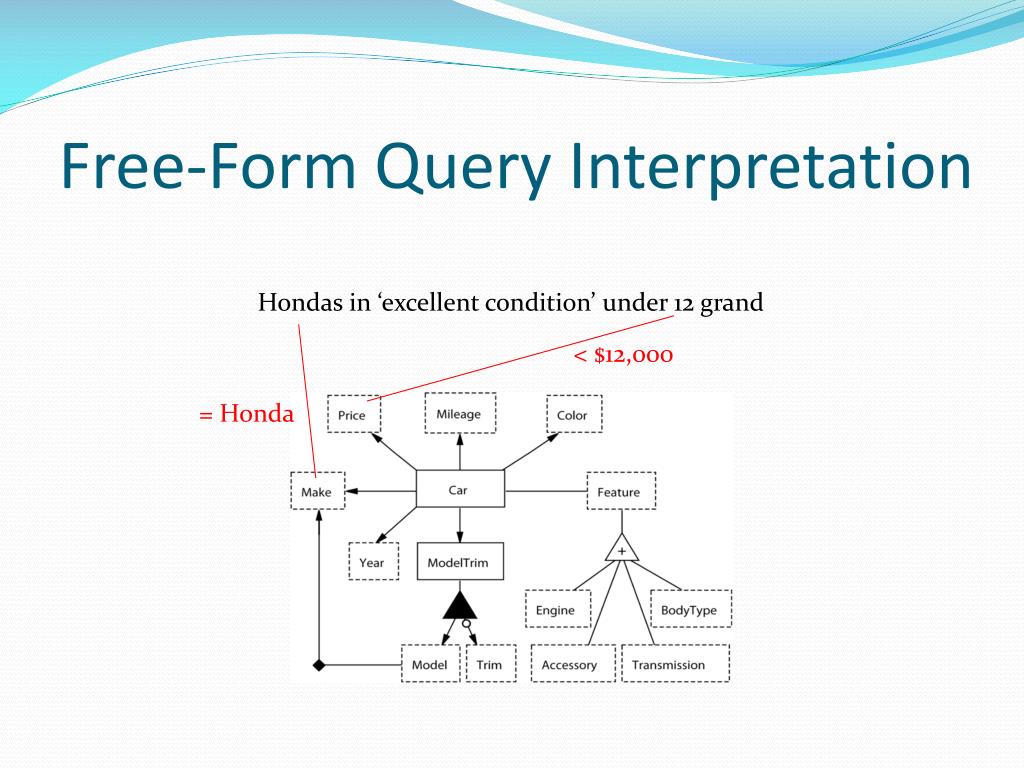 Free-Form Query Interpretation

Hondas in ‘excellent condition’ under 12 grand

< $12,000

= Honda

Price

Mileage

Color

Make

Car

Feature

Year

ModelTrim

+

Engine

BodyType

Model

Trim

Accessory

Transmission